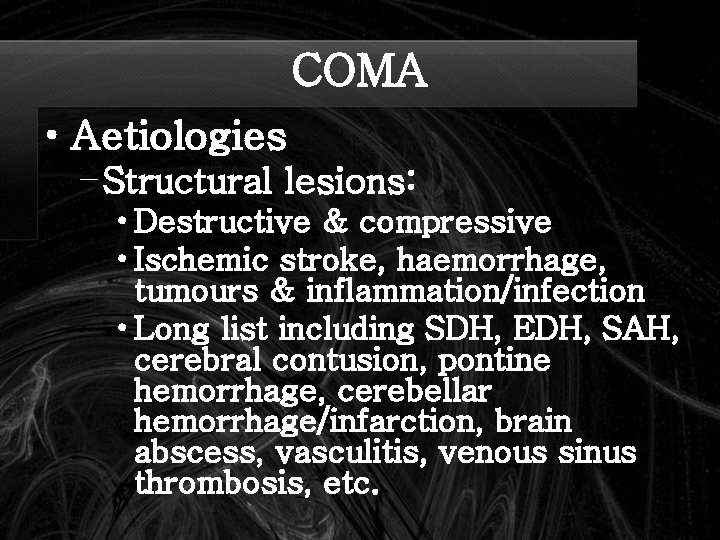 COMA

• Aetiologies
– Structural lesions:
• Destructive & compressive
• Ischemic stroke, haemorrhage, tumours & inflammation/infection
• Long list including SDH, EDH, SAH, cerebral contusion, pontine hemorrhage, cerebellar hemorrhage/infarction, brain abscess, vasculitis, venous sinus thrombosis, etc.